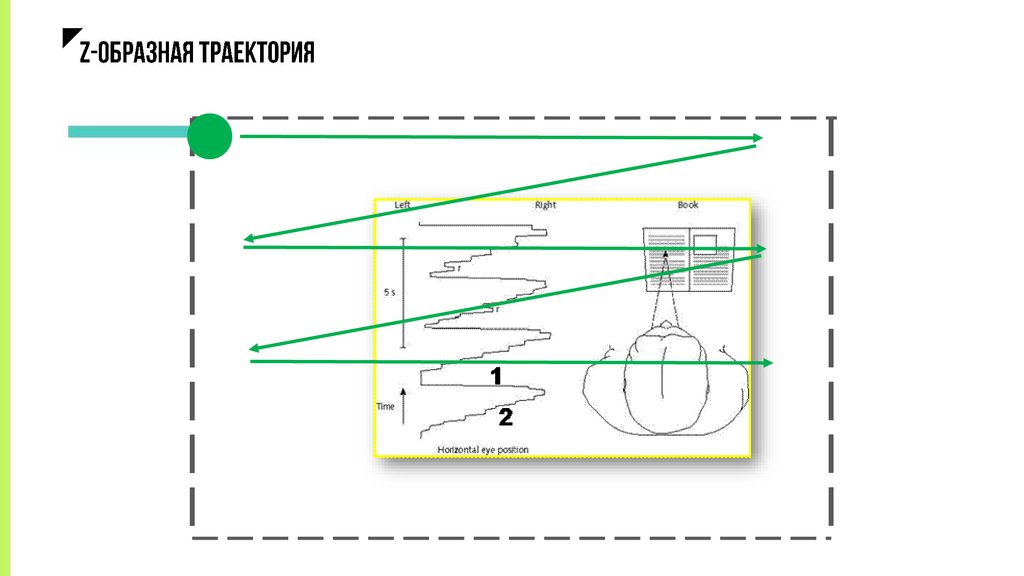 Z-ОБРАЗНАЯ ТРАЕКТОРИЯ

Left
Right
Book
5 s
r
1
2
Time
Horizontal eye position